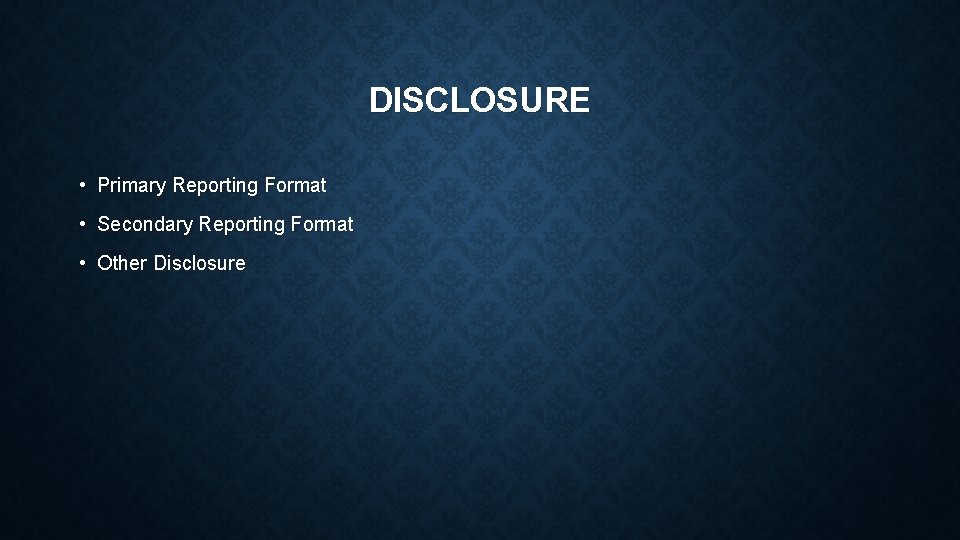 DISCLOSURE

• Primary Reporting Format

• Secondary Reporting Format

• Other Disclosure